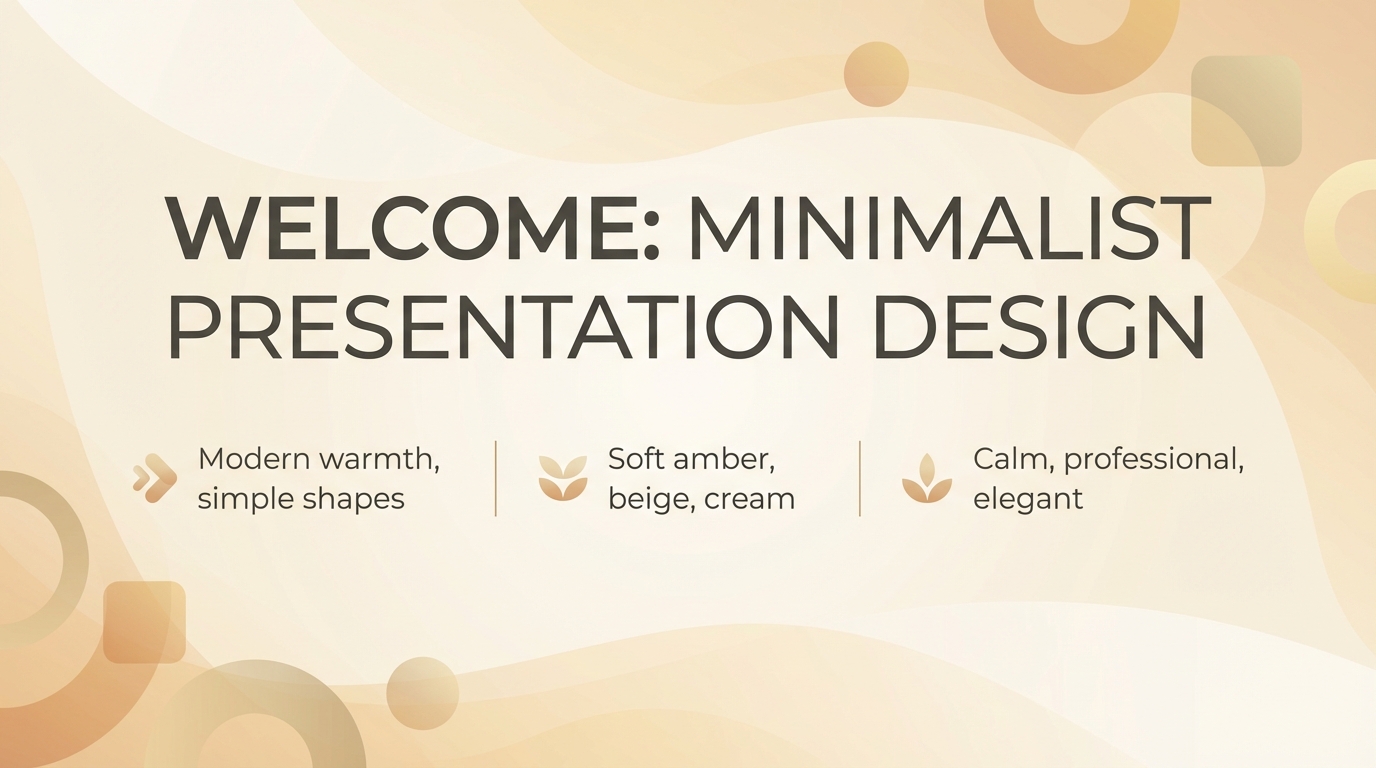 WELCOME: MINIMALIST PRESENTATION DESIGN

Modern warmth, simple shapes

Soft amber, beige, cream

Calm, professional, elegant